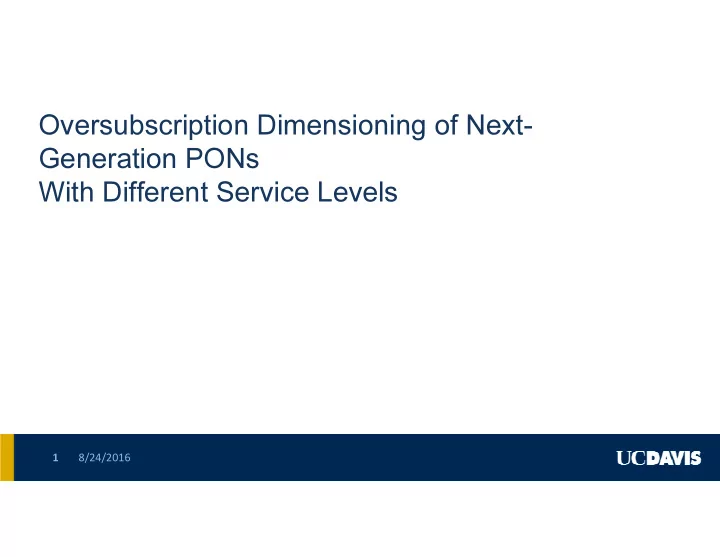 Oversubscription Dimensioning of Next-Generation PONs
With Different Service Levels

1 8/24/2016

UCDAVIS